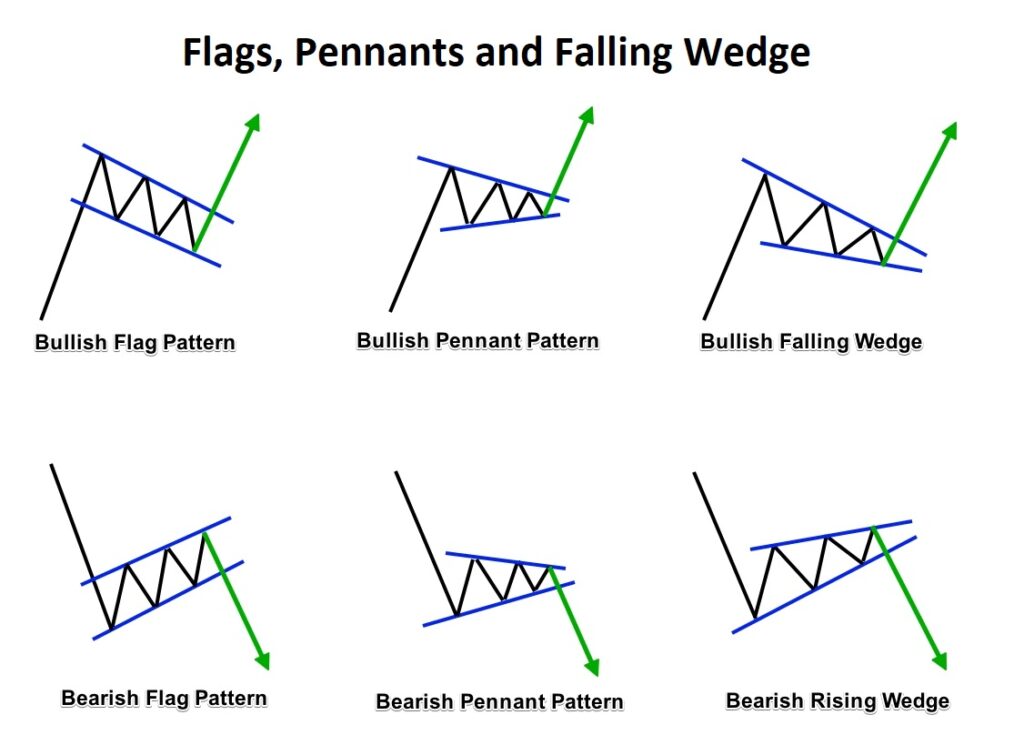 Flags, Pennants and Falling Wedge

Bullish Flag Pattern

Bullish Pennant Pattern

Bullish Falling Wedge

Bearish Flag Pattern

Bearish Pennant Pattern

Bearish Rising Wedge